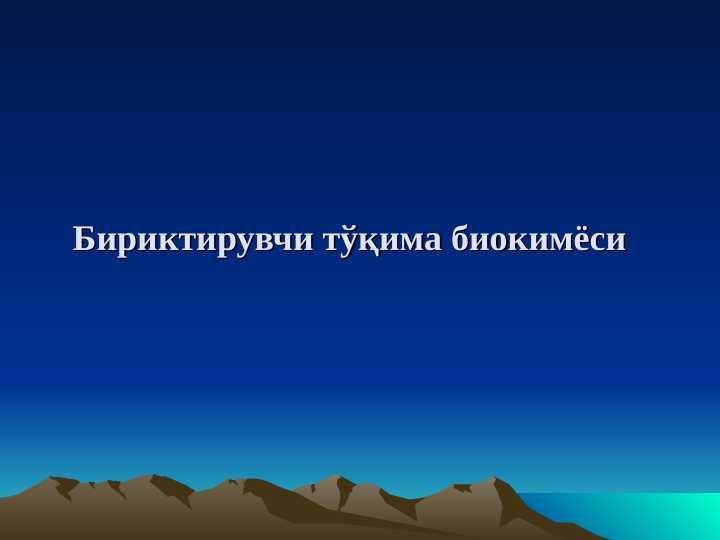 Бириктирувчи тўқима биокимёси